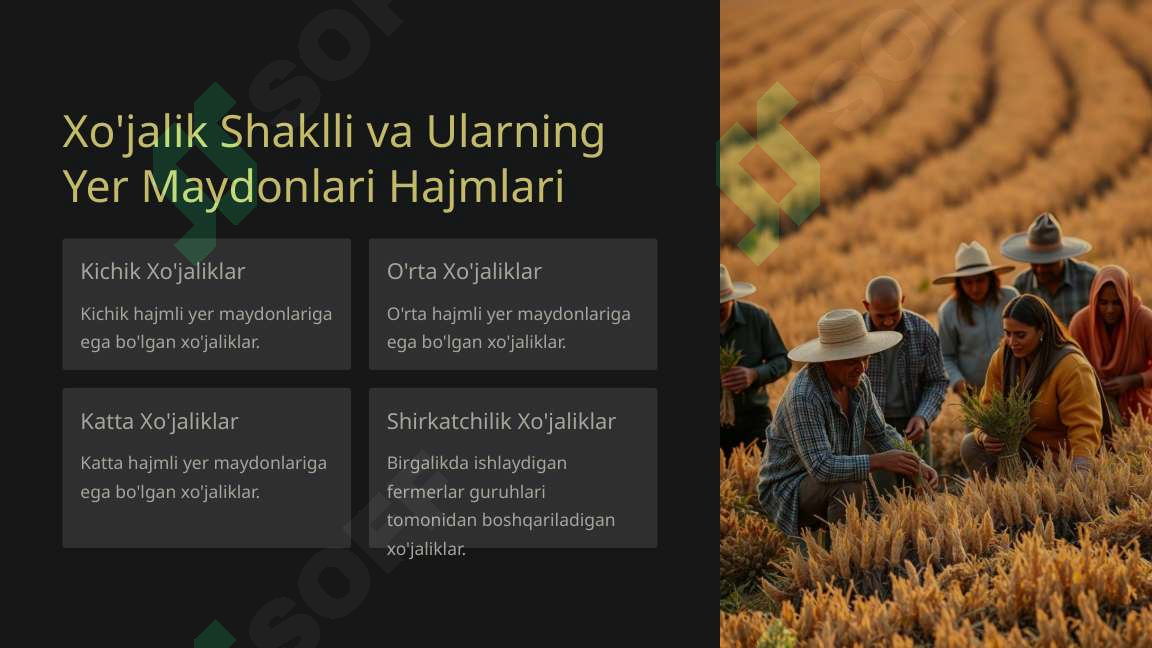 Xo'jalik Shaklli va Ularning Yer Maydonlari Hajmlari

Kichik Xo'jaliklar

Kichik hajmli yer maydonlariga ega bo'lgan xo'jaliklar.

O'rta Xo'jaliklar

O'rta hajmli yer maydonlariga ega bo'lgan xo'jaliklar.

Katta Xo'jaliklar

Katta hajmli yer maydonlariga ega bo'lgan xo'jaliklar.

Shirkatchilik Xo'jaliklar

Birgalikda ishlaydigan fermerlar guruhlari tomonidan boshqariladigan xo'jaliklar.